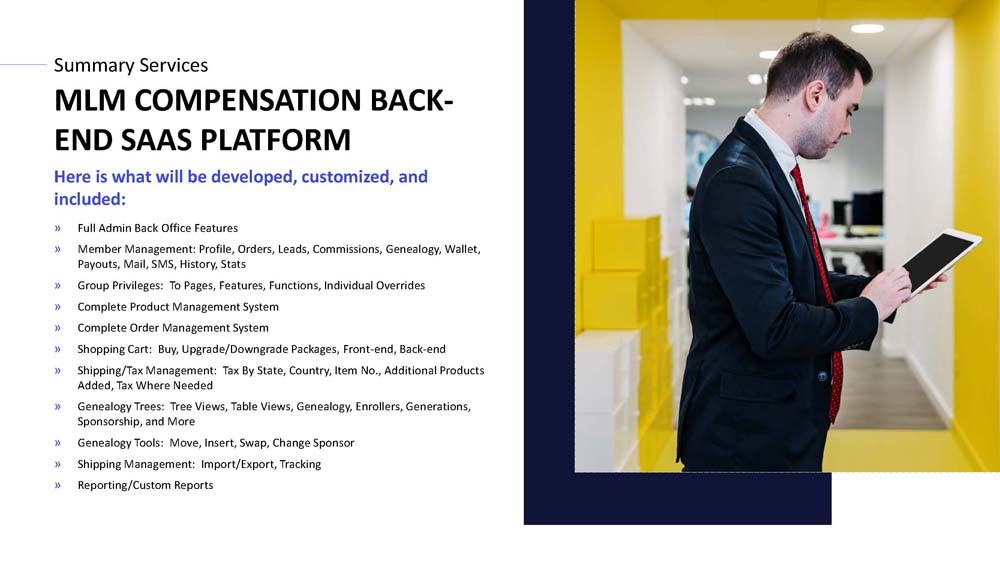 Summary Services

MLM COMPENSATION BACK-END SAAS PLATFORM

Here is what will be developed, customized, and included:

» Full Admin Back Office Features
» Member Management: Profile, Orders, Leads, Commissions, Genealogy, Wallet, Payouts, Mail, SMS, History, Stats
» Group Privileges: To Pages, Features, Functions, Individual Overrides
» Complete Product Management System
» Complete Order Management System
» Shopping Cart: Buy, Upgrade/Downgrade Packages, Front-end, Back-end
» Shipping/Tax Management: Tax By State, Country, Item No., Additional Products Added, Tax Where Needed
» Genealogy Trees: Tree Views, Table Views, Genealogy, Enrollers, Generations, Sponsorship, and More
» Genealogy Tools: Move, Insert, Swap, Change Sponsor
» Shipping Management: Import/Export, Tracking
» Reporting/Custom Reports